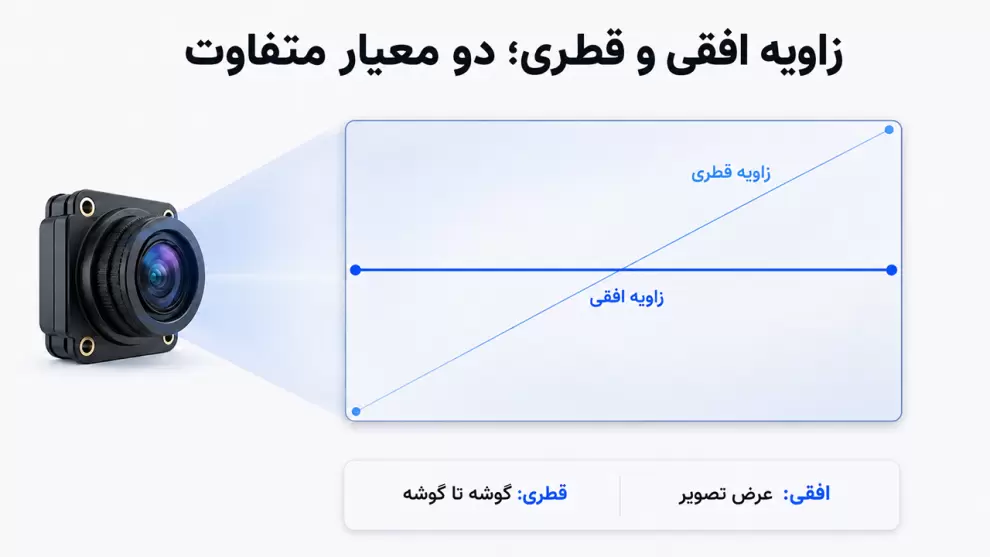 زاویه افقی و قطری؛ دو معیار متفاوت

زاویه قطری

زاویه افقی

افقی: عرض تصویر

قطری: گوشه تا گوشه